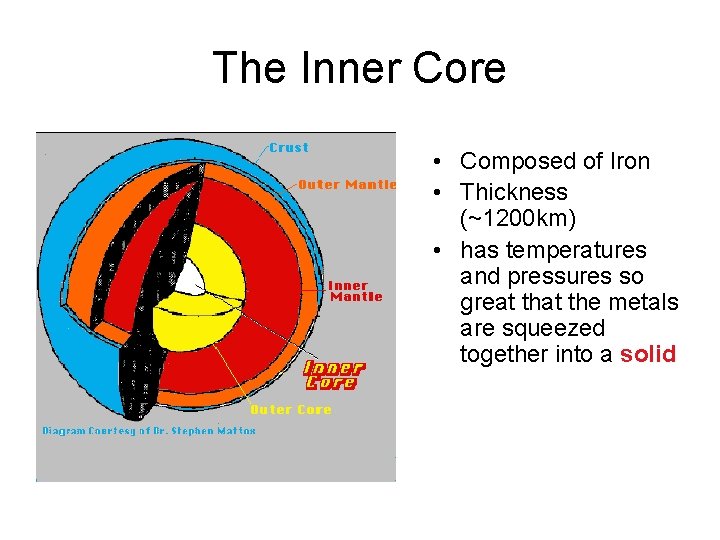 The Inner Core

Crust
Outer Mantle
Inner Mantle
Inner Core
Outer Core
Diagram Courtesy of Dr. Stephen Mattox

• Composed of Iron
• Thickness (~1200km)
• has temperatures and pressures so great that the metals are squeezed together into a solid